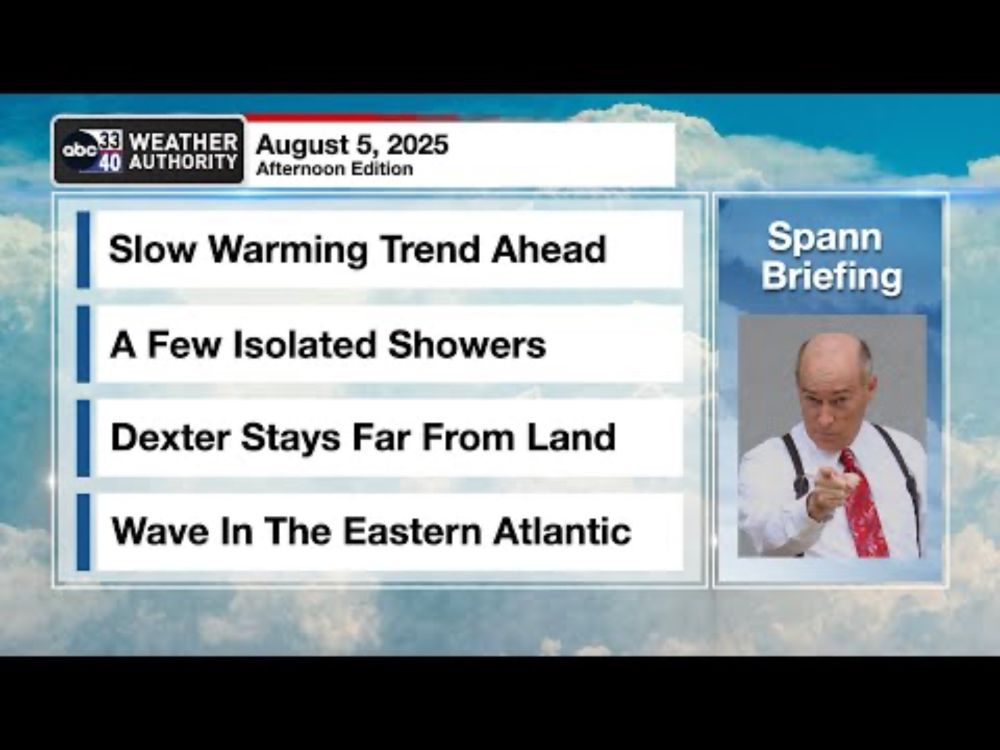 abc 33 40 WEATHER AUTHORITY

August 5, 2025
Afternoon Edition

Slow Warming Trend Ahead

A Few Isolated Showers

Dexter Stays Far From Land

Wave In The Eastern Atlantic

Spann Briefing